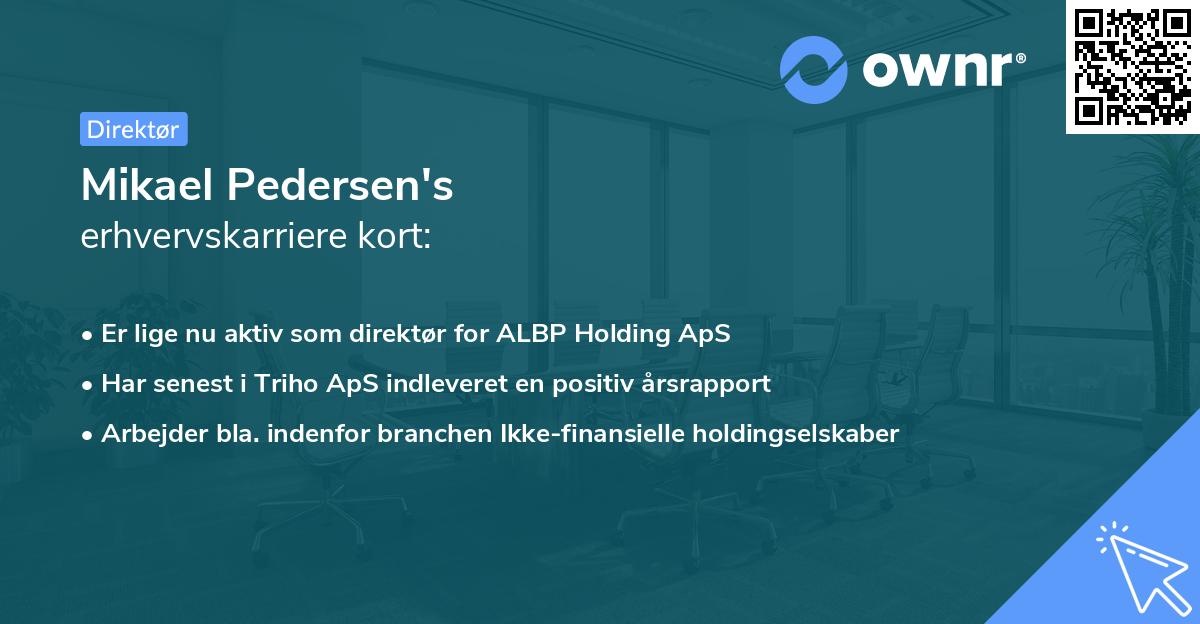 ownr®

Direktør

Mikael Pedersen's
erhvervskarriere kort:

• Er lige nu aktiv som direktør for ALBP Holding ApS
• Har senest i Triho ApS indleveret en positiv årsrapport
• Arbejder bla. indenfor branchen Ikke-finansielle holdingselskaber